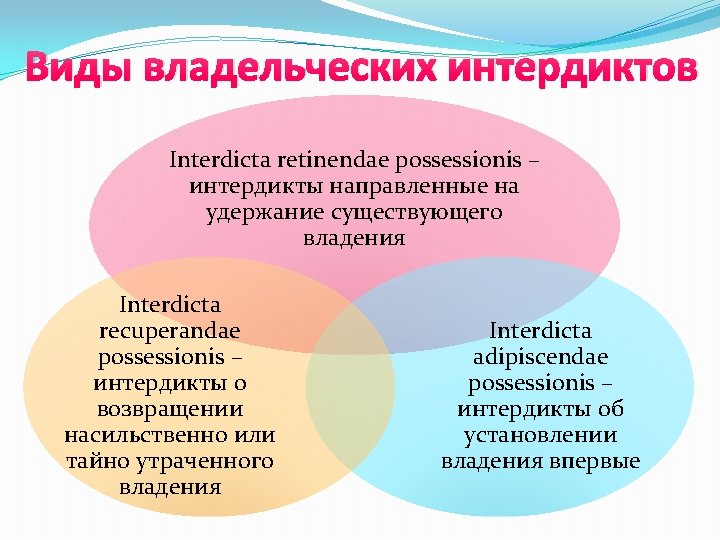 Виды владельческих интердиктов

Interdicta retinendae possessionis – интердикты направленные на удержание существующего владения

Interdicta recuperandae possessionis – интердикты о возвращении насильственно или тайно утраченного владения

Interdicta adipiscendae possessionis – интердикты об установлении владения впервые